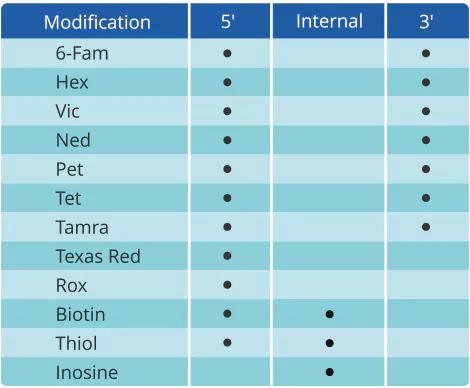 | Modification | 5' | Internal | 3' |
|---|---|---|---|
| 6-Fam | • | | • |
| Hex | • | | • |
| Vic | • | | • |
| Ned | • | | • |
| Pet | • | | • |
| Tet | • | | • |
| Tamra | • | | • |
| Texas Red | • | | |
| Rox | • | | |
| Biotin | • | • | |
| Thiol | • | • | |
| Inosine | | • | |